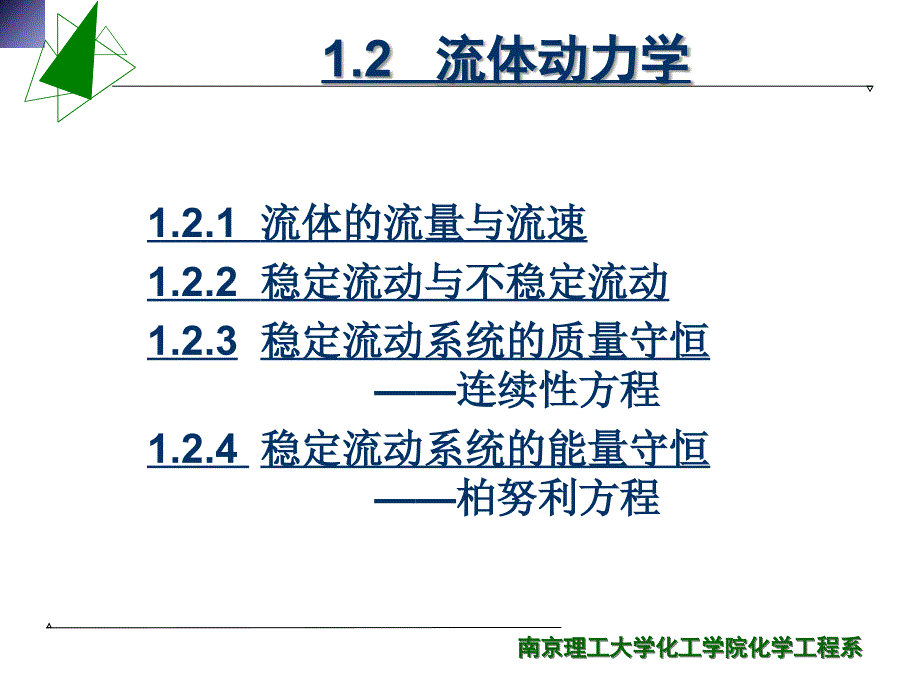 1.2 流体动力学

1.2.1 流体的流量与流速

1.2.2 稳定流动与不稳定流动

1.2.3 稳定流动系统的质量守恒
——连续性方程

1.2.4 稳定流动系统的能量守恒
——柏努利方程

南京理工大学化工学院化学工程系